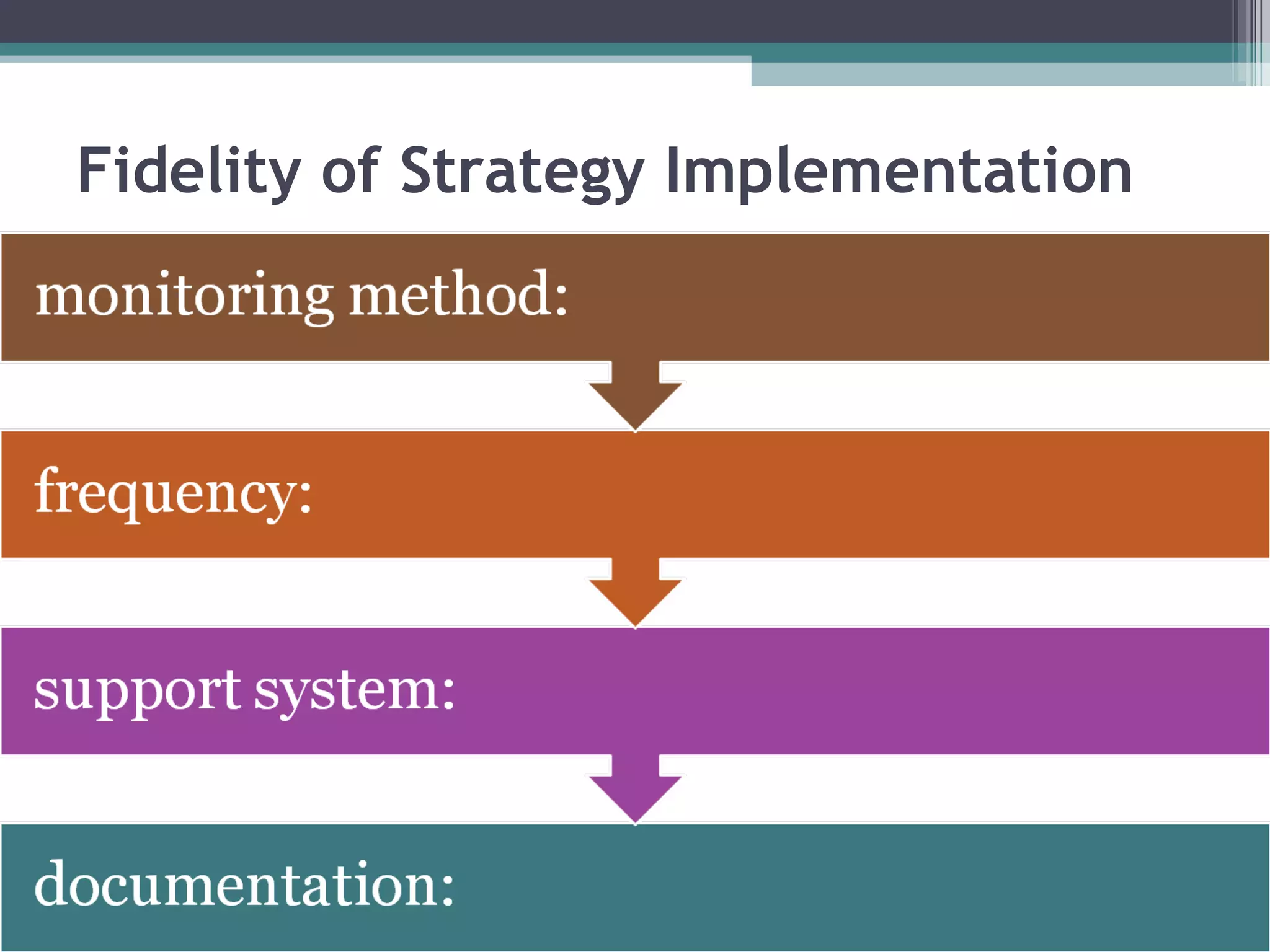 Fidelity of Strategy Implementation

monitoring method:

frequency:

support system:

documentation: